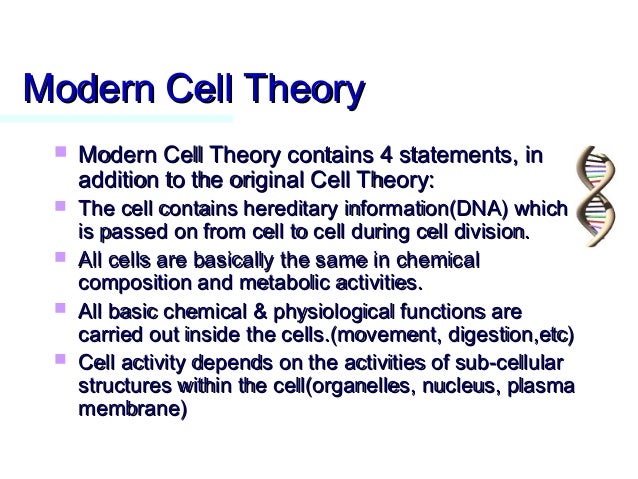 Modern Cell Theory

- Modern Cell Theory contains 4 statements, in addition to the original Cell Theory:
- The cell contains hereditary information(DNA) which is passed on from cell to cell during cell division.
- All cells are basically the same in chemical composition and metabolic activities.
- All basic chemical & physiological functions are carried out inside the cells.(movement, digestion,etc)
- Cell activity depends on the activities of sub-cellular structures within the cell(organelles, nucleus, plasma membrane)